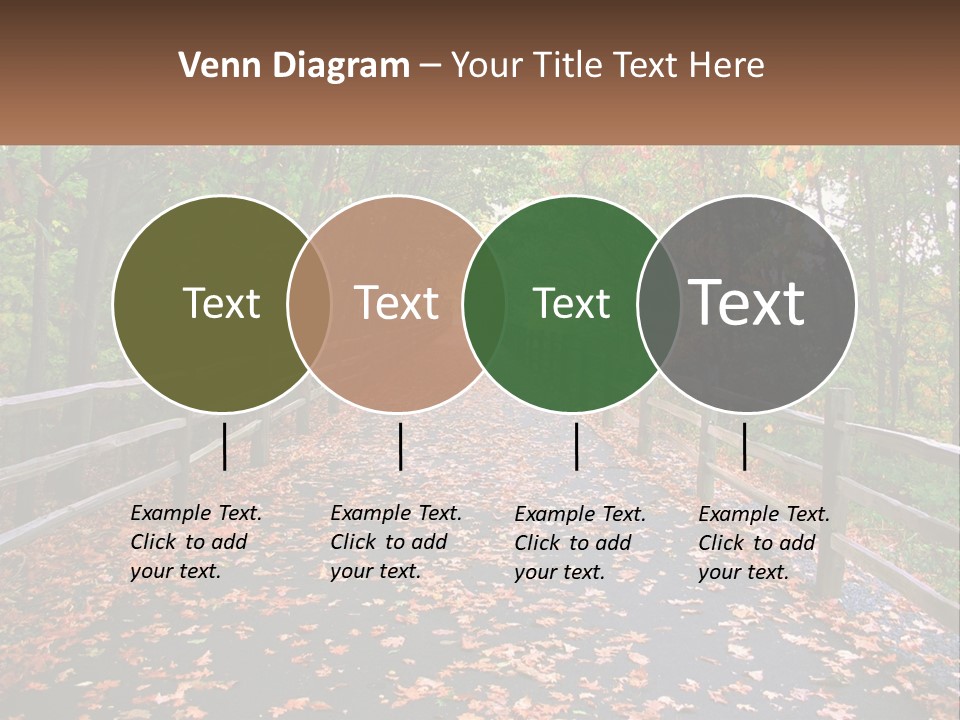 Venn Diagram – Your Title Text Here

Text

Text

Text

Text

Example Text. Click to add your text.

Example Text. Click to add your text.

Example Text. Click to add your text.

Example Text. Click to add your text.